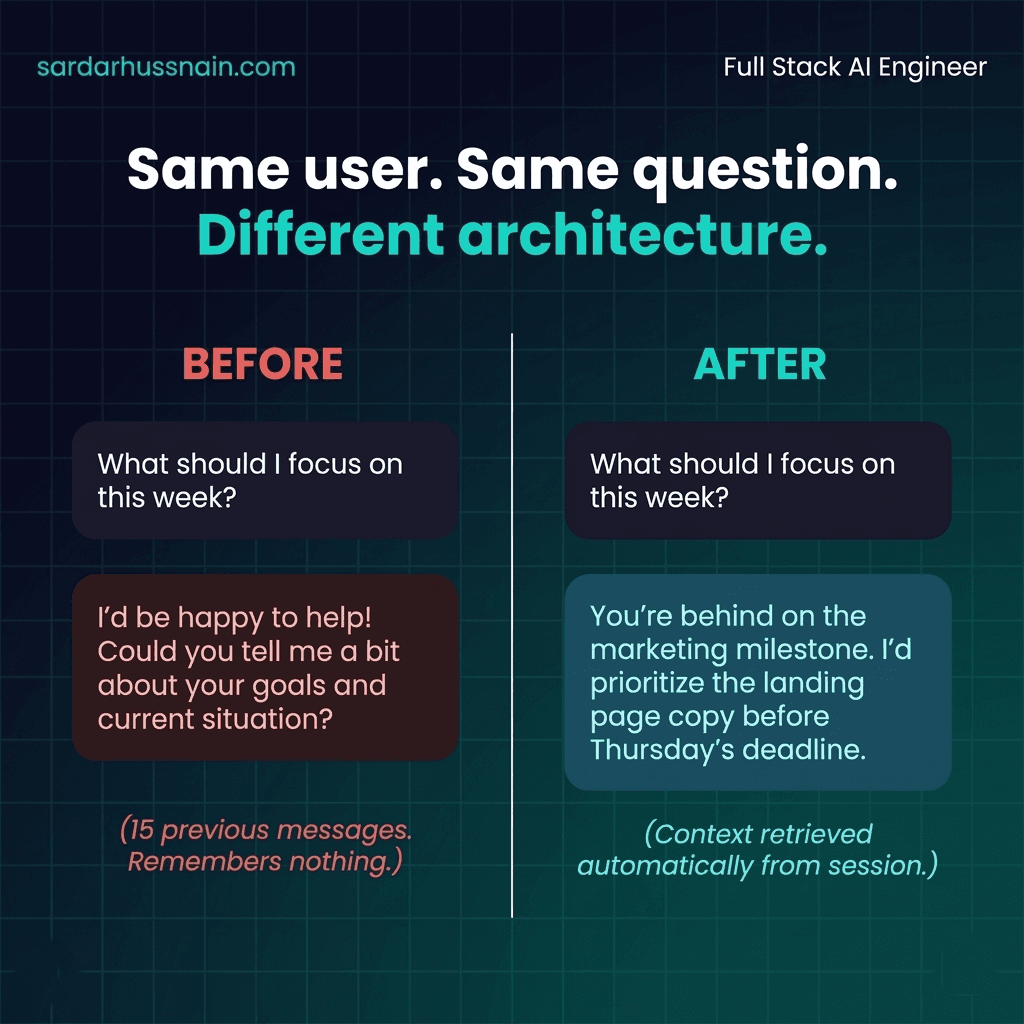 sardarhussnain.com

Full Stack AI Engineer

Same user. Same question.
Different architecture.

BEFORE

What should I focus on this week?

I'd be happy to help! Could you tell me a bit about your goals and current situation?

(15 previous messages. Remembers nothing.)

AFTER

What should I focus on this week?

You're behind on the marketing milestone. I'd prioritize the landing page copy before Thursday's deadline.

(Context retrieved automatically from session.)